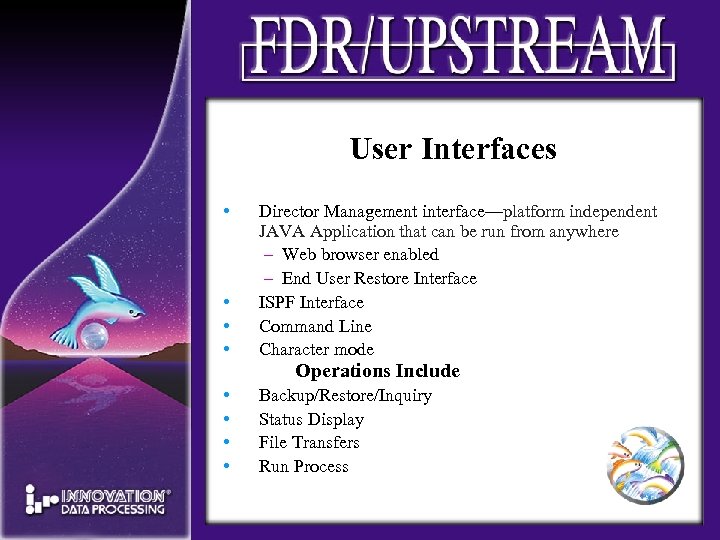 FDR/UPSTREAM

User Interfaces

• Director Management interface—platform independent JAVA Application that can be run from anywhere
– Web browser enabled
– End User Restore Interface
• ISPF Interface
• Command Line
• Character mode

Operations Include

• Backup/Restore/Inquiry
• Status Display
• File Transfers
• Run Process

INNOVATION® DATA PROCESSING